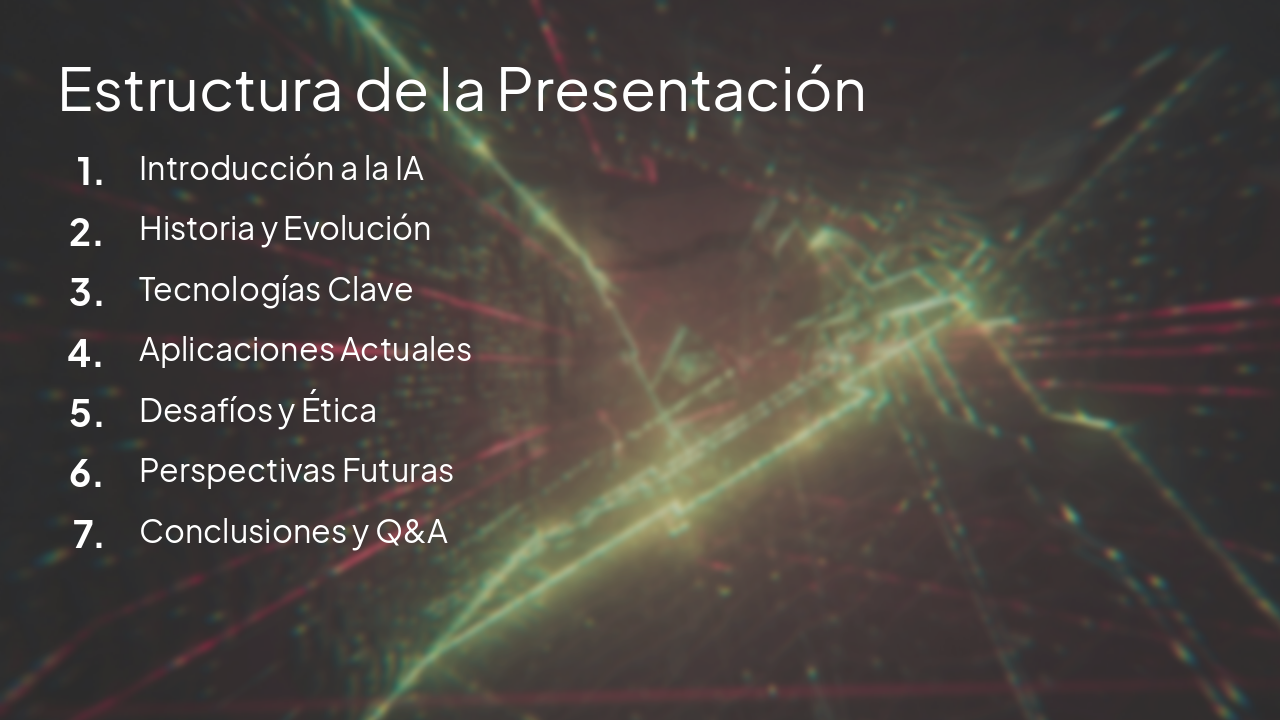 Estructura de la Presentación

1. Introducción a la IA
2. Historia y Evolución
3. Tecnologías Clave
4. Aplicaciones Actuales
5. Desafíos y Ética
6. Perspectivas Futuras
7. Conclusiones y Q&A